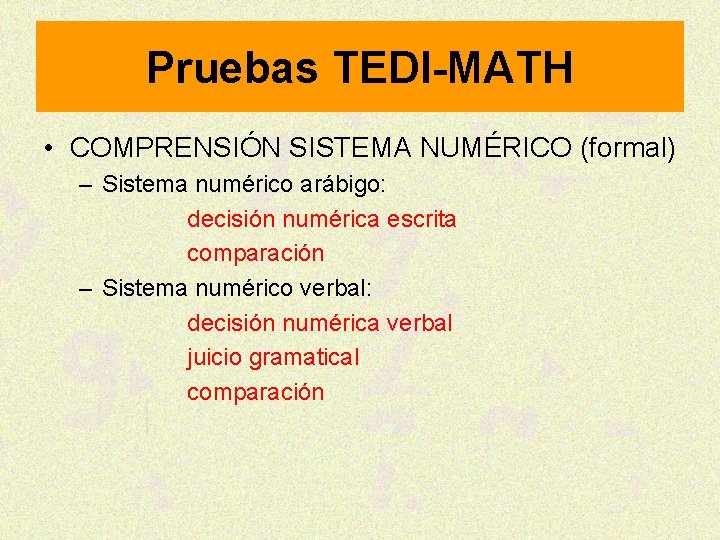 Pruebas TEDI-MATH

• COMPRENSIÓN SISTEMA NUMÉRICO (formal)
– Sistema numérico arábigo:
decisión numérica escrita
comparación
– Sistema numérico verbal:
decisión numérica verbal
juicio gramatical
comparación